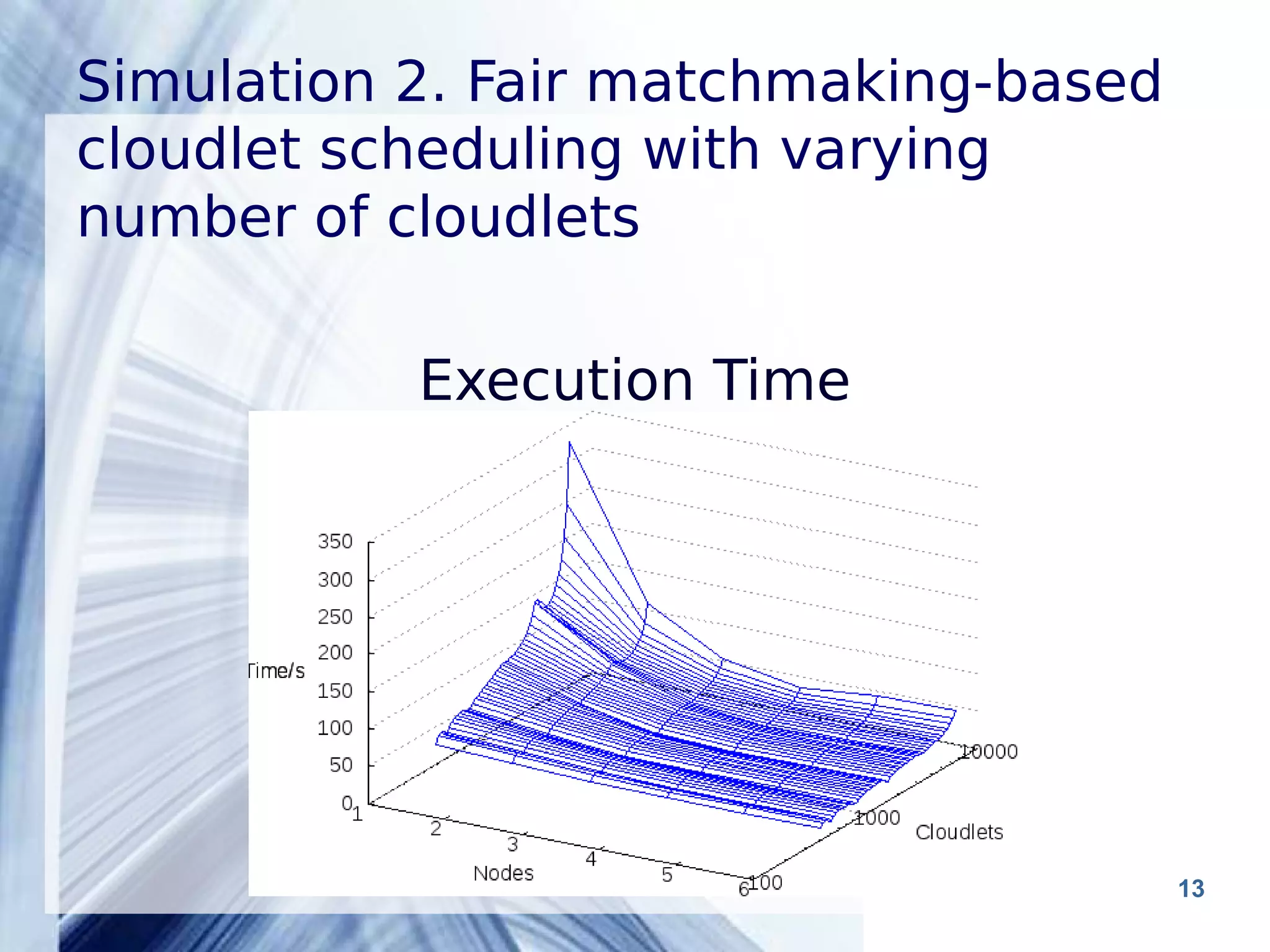 Simulation 2. Fair matchmaking-based cloudlet scheduling with varying number of cloudlets

Execution Time

350
300
250
200
150
100
50
0
Time/s
1
2
3
4
5
6
Nodes
100
1000
10000
Cloudlets

13